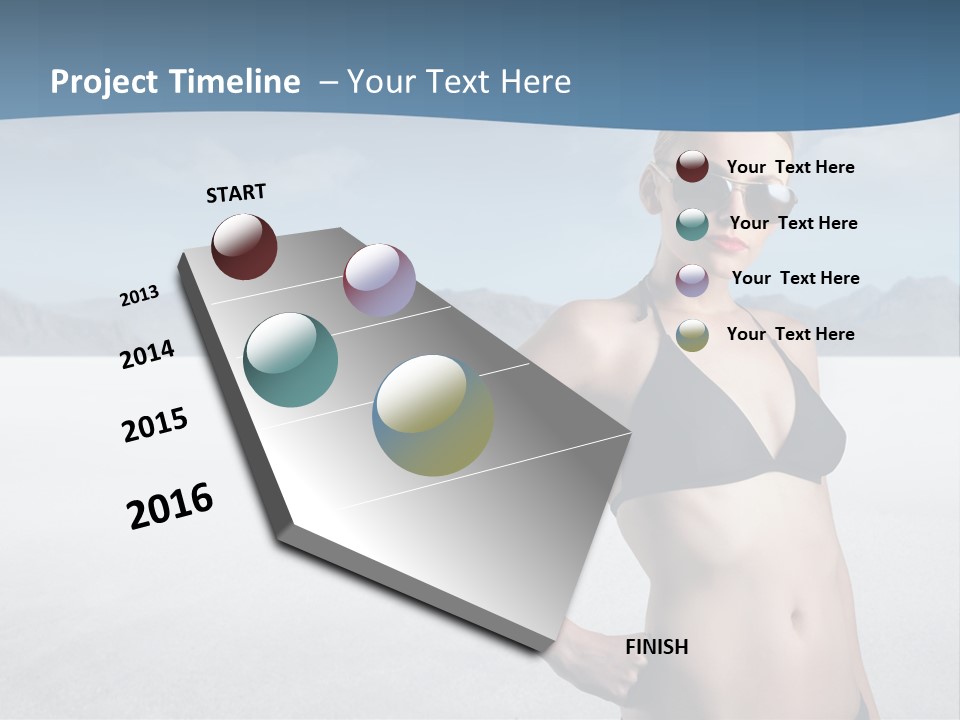 Project Timeline – Your Text Here

START

2013

2014

2015

2016

FINISH

Your Text Here

Your Text Here

Your Text Here

Your Text Here